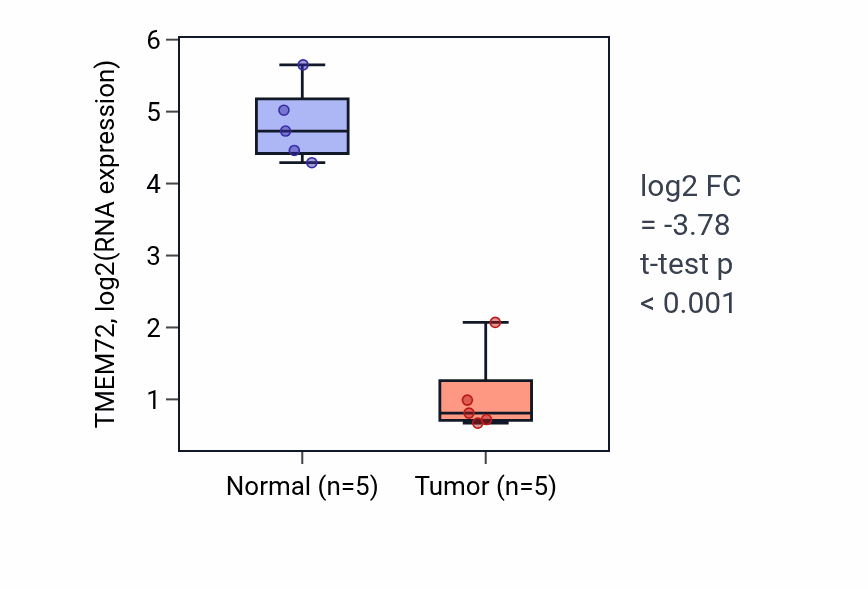 TMEM72, log2(RNA expression)

6
5
4
3
2
1

Normal (n=5)
Tumor (n=5)

log2 FC
= -3.78
t-test p
< 0.001